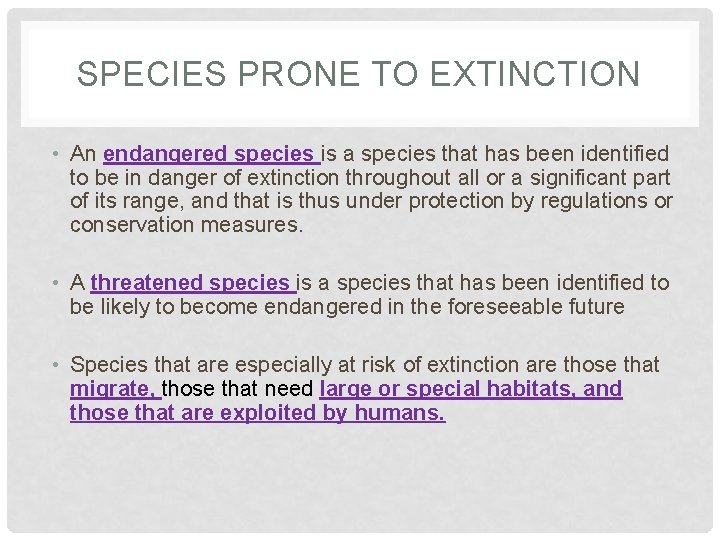 SPECIES PRONE TO EXTINCTION

• An endangered species is a species that has been identified to be in danger of extinction throughout all or a significant part of its range, and that is thus under protection by regulations or conservation measures.

• A threatened species is a species that has been identified to be likely to become endangered in the foreseeable future

• Species that are especially at risk of extinction are those that migrate, those that need large or special habitats, and those that are exploited by humans.